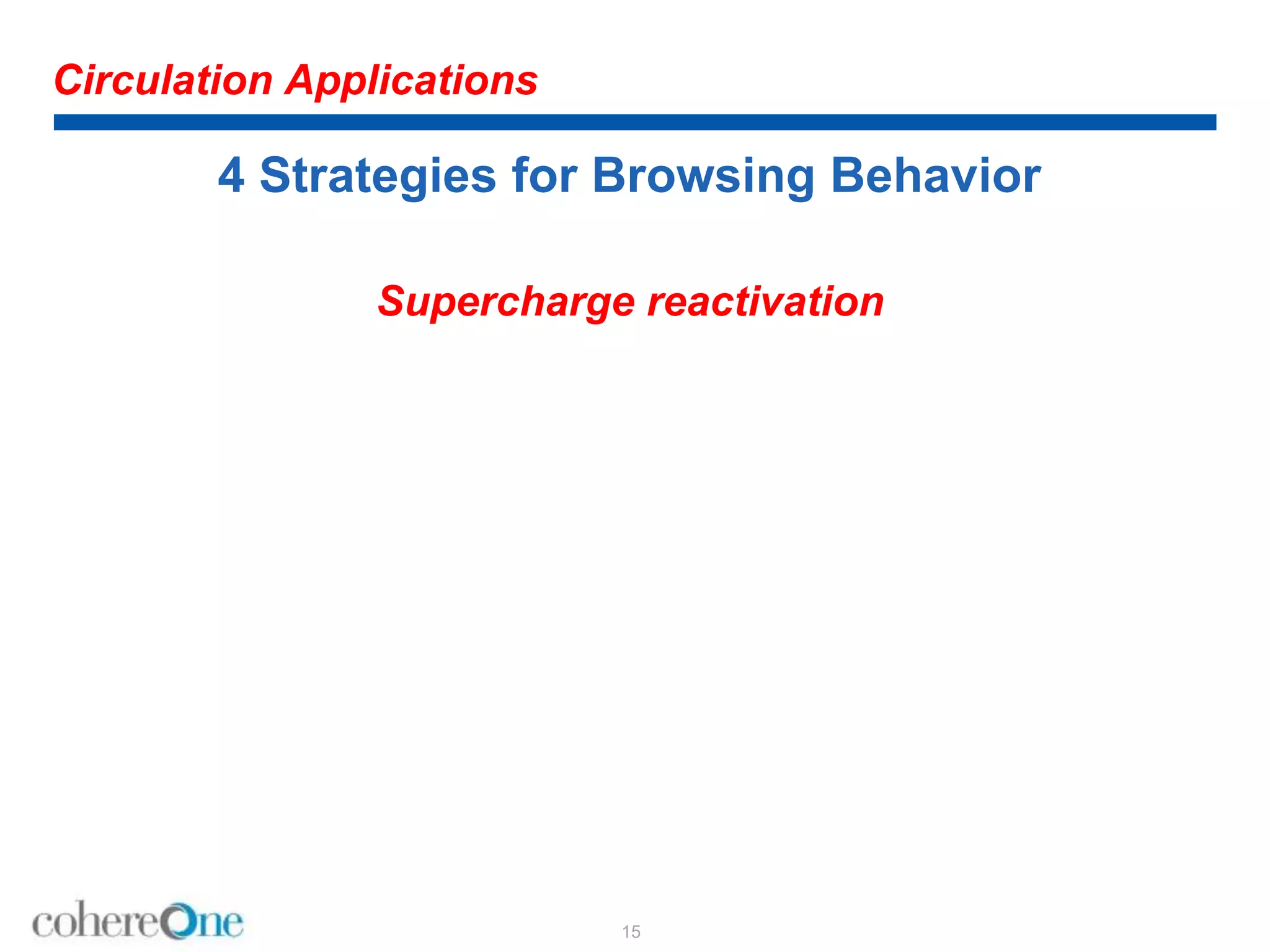 Circulation Applications

4 Strategies for Browsing Behavior

Supercharge reactivation

cohereOne

15